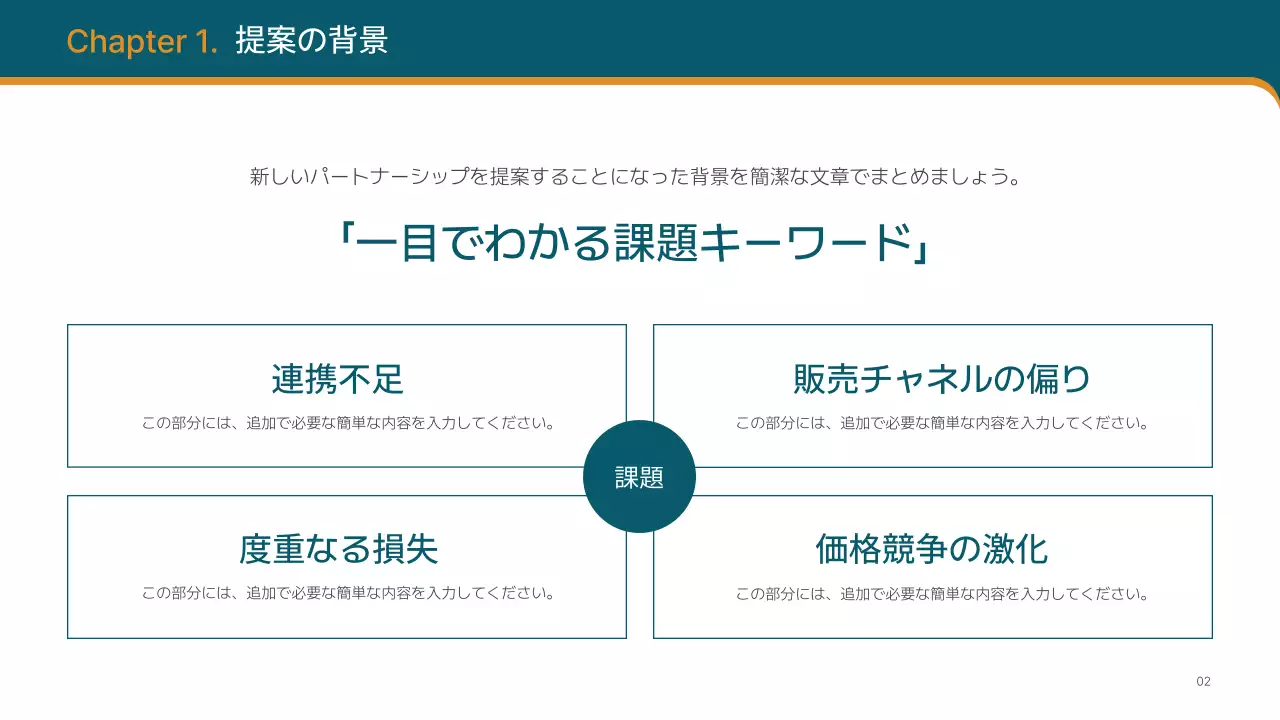 Chapter 1. 提案の背景

新しいパートナーシップを提案することになった背景を簡潔な文章でまとめましょう。

「一目でわかる課題キーワード」

連携不足
この部分には、追加で必要な簡単な内容を入力してください。

販売チャネルの偏り
この部分には、追加で必要な簡単な内容を入力してください。

課題

度重なる損失
この部分には、追加で必要な簡単な内容を入力してください。

価格競争の激化
この部分には、追加で必要な簡単な内容を入力してください。

02